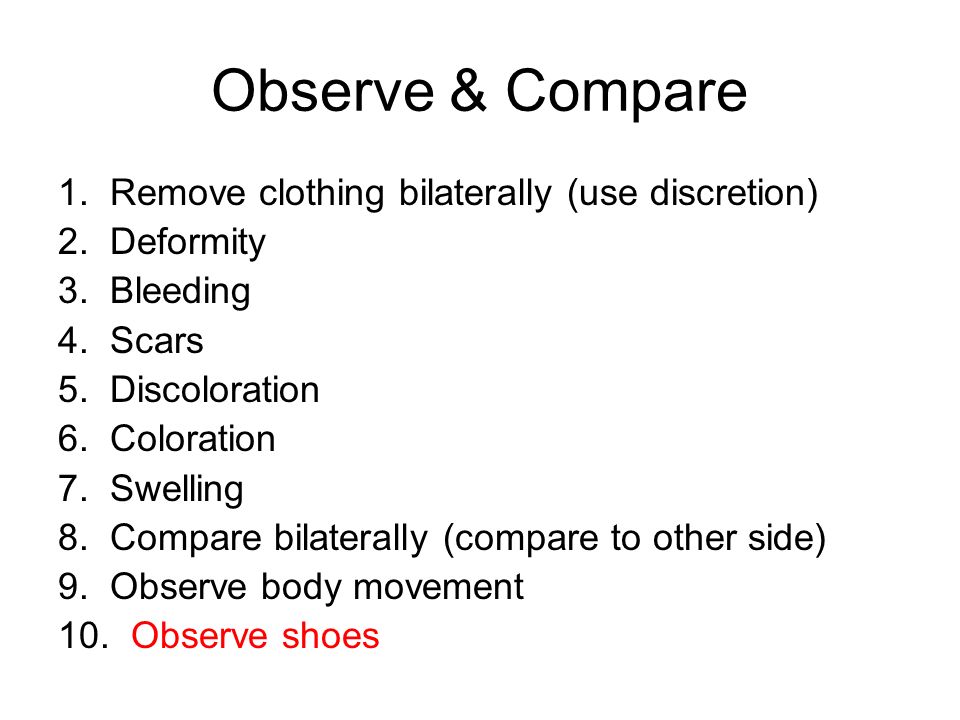 Observe & Compare

1. Remove clothing bilaterally (use discretion)
2. Deformity
3. Bleeding
4. Scars
5. Discoloration
6. Coloration
7. Swelling
8. Compare bilaterally (compare to other side)
9. Observe body movement
10. Observe shoes